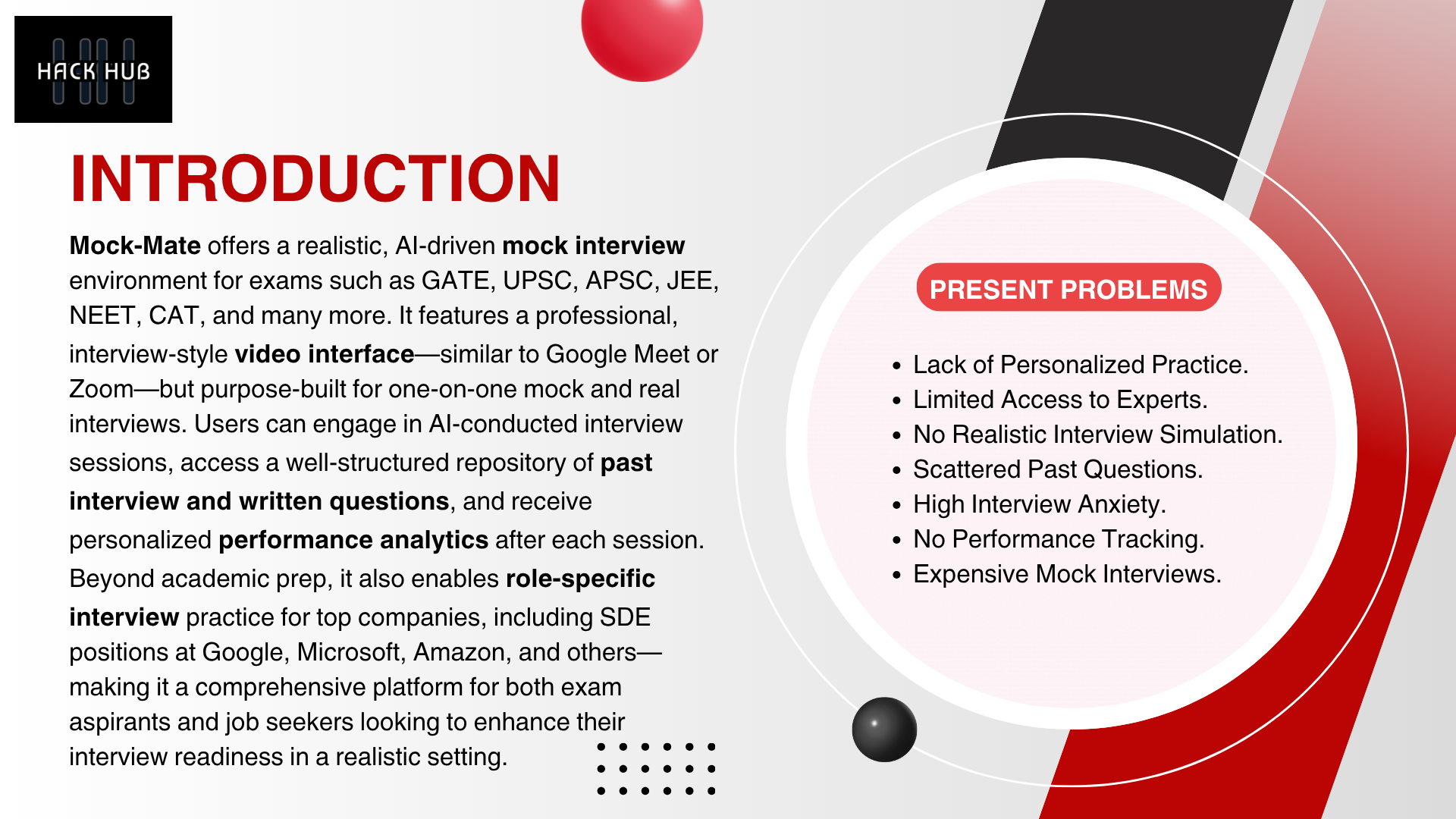 HACK HUB

INTRODUCTION

Mock-Mate offers a realistic, AI-driven mock interview environment for exams such as GATE, UPSC, APSC, JEE, NEET, CAT, and many more. It features a professional, interview-style video interface—similar to Google Meet or Zoom—but purpose-built for one-on-one mock and real interviews. Users can engage in AI-conducted interview sessions, access a well-structured repository of past interview and written questions, and receive personalized performance analytics after each session. Beyond academic prep, it also enables role-specific interview practice for top companies, including SDE positions at Google, Microsoft, Amazon, and others—making it a comprehensive platform for both exam aspirants and job seekers looking to enhance their interview readiness in a realistic setting.

PRESENT PROBLEMS

- Lack of Personalized Practice.
- Limited Access to Experts.
- No Realistic Interview Simulation.
- Scattered Past Questions.
- High Interview Anxiety.
- No Performance Tracking.
- Expensive Mock Interviews.